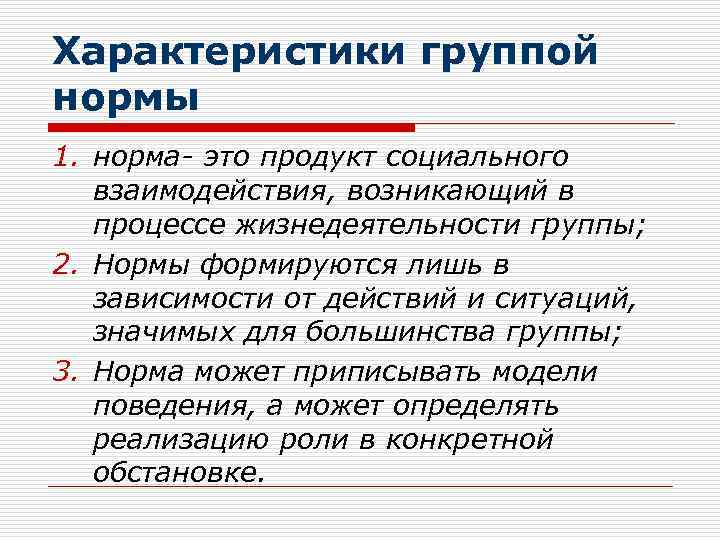 Характеристики группой нормы

1. норма- это продукт социального взаимодействия, возникающий в процессе жизнедеятельности группы;
2. Нормы формируются лишь в зависимости от действий и ситуаций, значимых для большинства группы;
3. Норма может приписывать модели поведения, а может определять реализацию роли в конкретной обстановке.